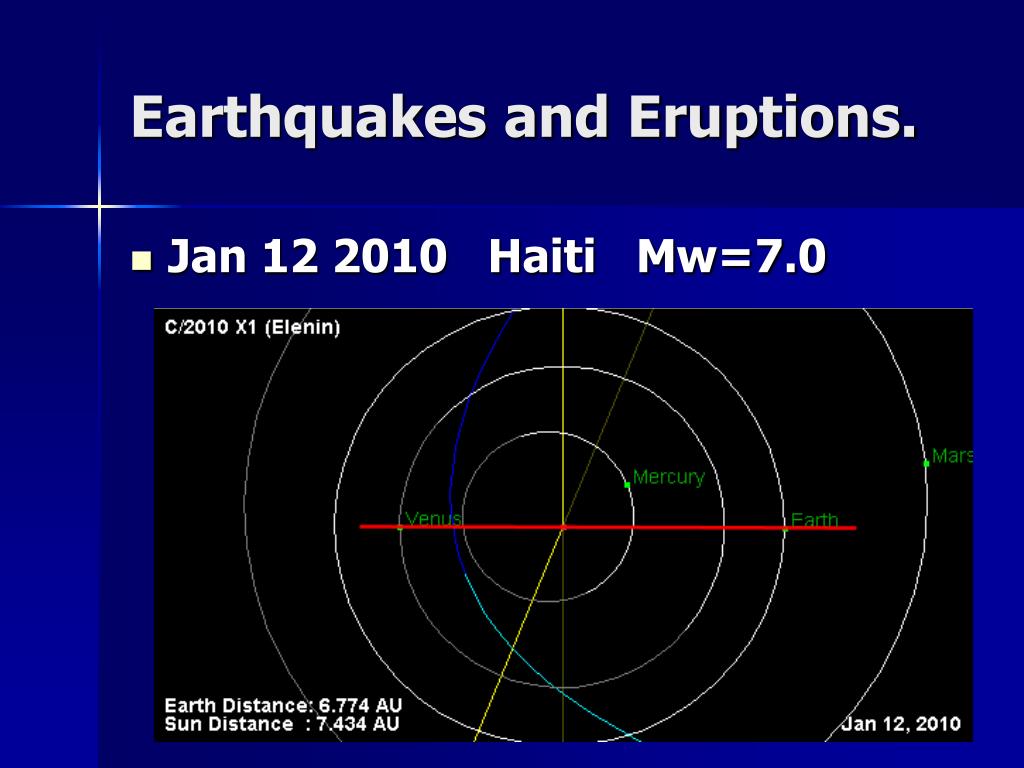 Earthquakes and Eruptions.

Jan 12 2010 Haiti Mw=7.0

C/2010 X1 (Elenin)

Mercury

Mars

Venus

Earth

Earth Distance: 6.774 AU
Sun Distance : 7.434 AU

Jan 12, 2010